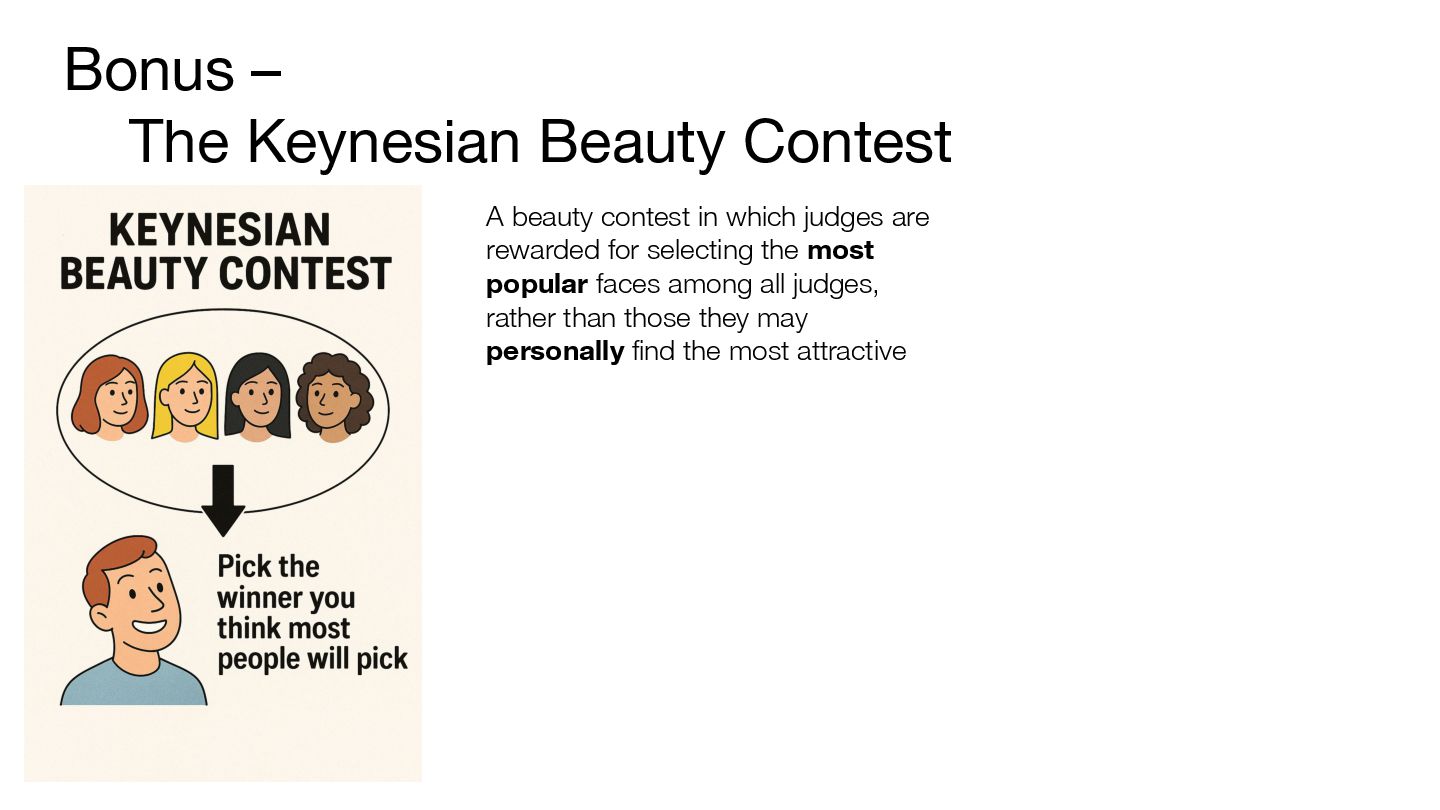 Bonus –
The Keynesian Beauty Contest

KEYNESIAN BEAUTY CONTEST

Pick the winner you think most people will pick

A beauty contest in which judges are rewarded for selecting the **most popular** faces among all judges, rather than those they may **personally** find the most attractive